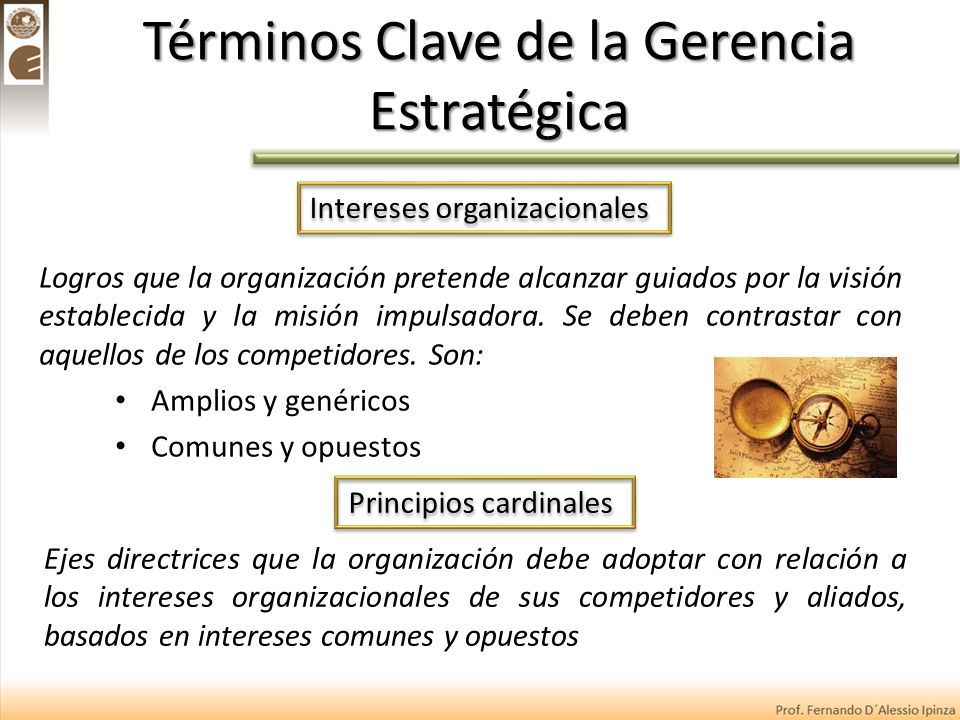 Términos Clave de la Gerencia Estratégica

Intereses organizacionales

Logros que la organización pretende alcanzar guiados por la visión establecida y la misión impulsadora. Se deben contrastar con aquellos de los competidores. Son:

• Amplios y genéricos
• Comunes y opuestos

Principios cardinales

Ejes directrices que la organización debe adoptar con relación a los intereses organizacionales de sus competidores y aliados, basados en intereses comunes y opuestos

Prof. Fernando D´Alessio Ipinza